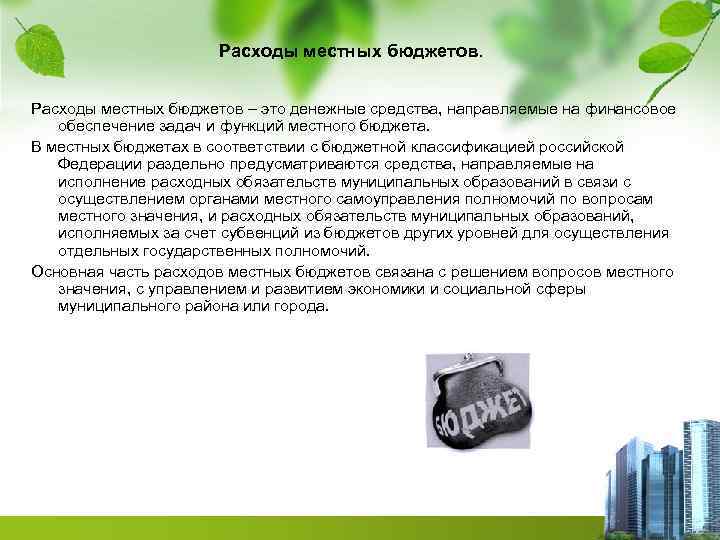 Расходы местных бюджетов.

Расходы местных бюджетов – это денежные средства, направляемые на финансовое обеспечение задач и функций местного бюджета.

В местных бюджетах в соответствии с бюджетной классификацией российской Федерации раздельно предусматриваются средства, направляемые на исполнение расходных обязательств муниципальных образований в связи с осуществлением органами местного самоуправления полномочий по вопросам местного значения, и расходных обязательств муниципальных образований, исполняемых за счет субвенций из бюджетов других уровней для осуществления отдельных государственных полномочий.

Основная часть расходов местных бюджетов связана с решением вопросов местного значения, с управлением и развитием экономики и социальной сферы муниципального района или города.

БЮДЖЕТ